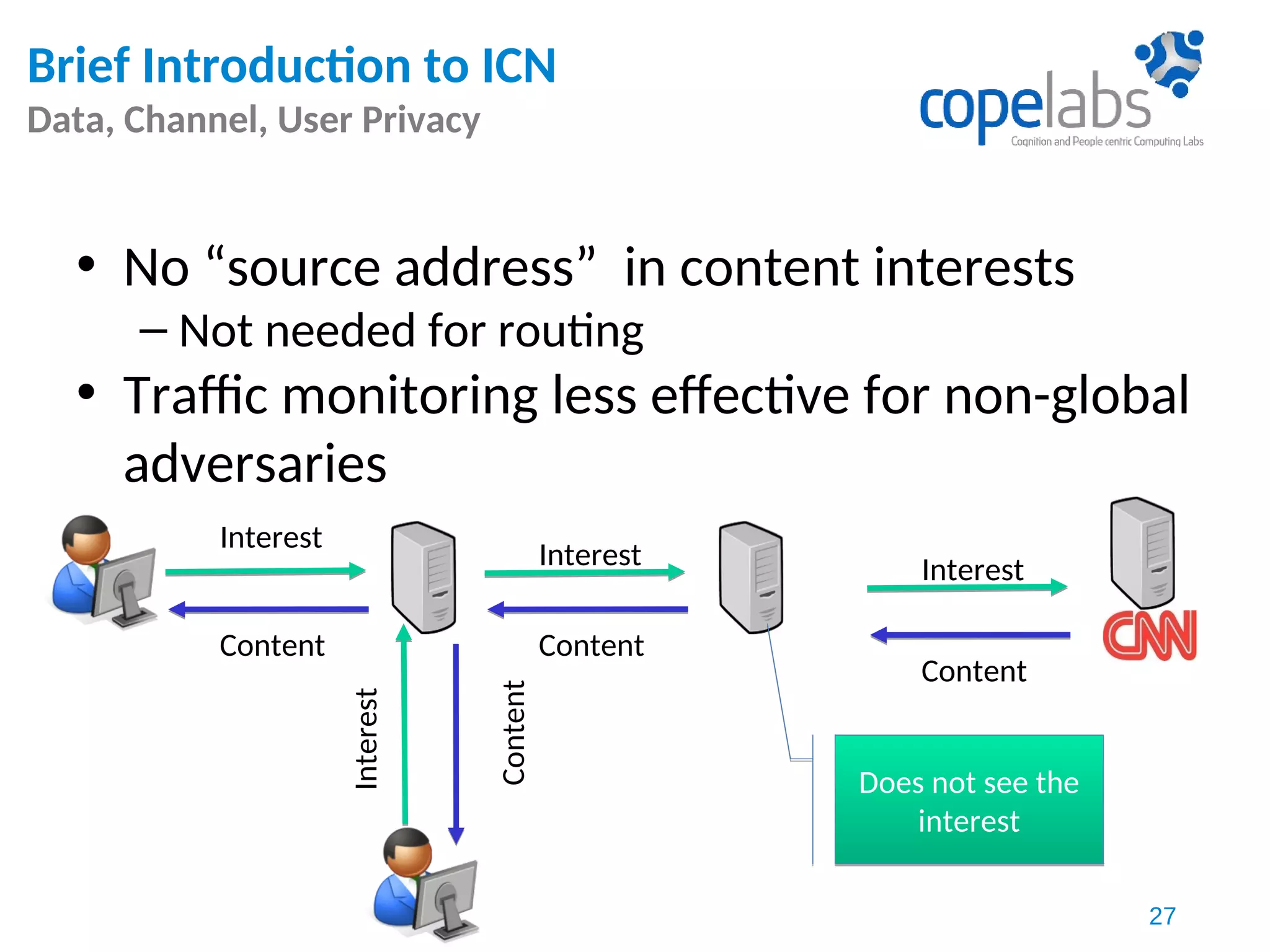 Brief Introduction to ICN
Data, Channel, User Privacy

copelabs
Cognition and People centric Computing Labs

• No “source address” in content interests
– Not needed for routing
• Traffic monitoring less effective for non-global adversaries

Interest
Content
Interest
Content
Interest
Content
CNN
Interest
Content

Does not see the interest

27